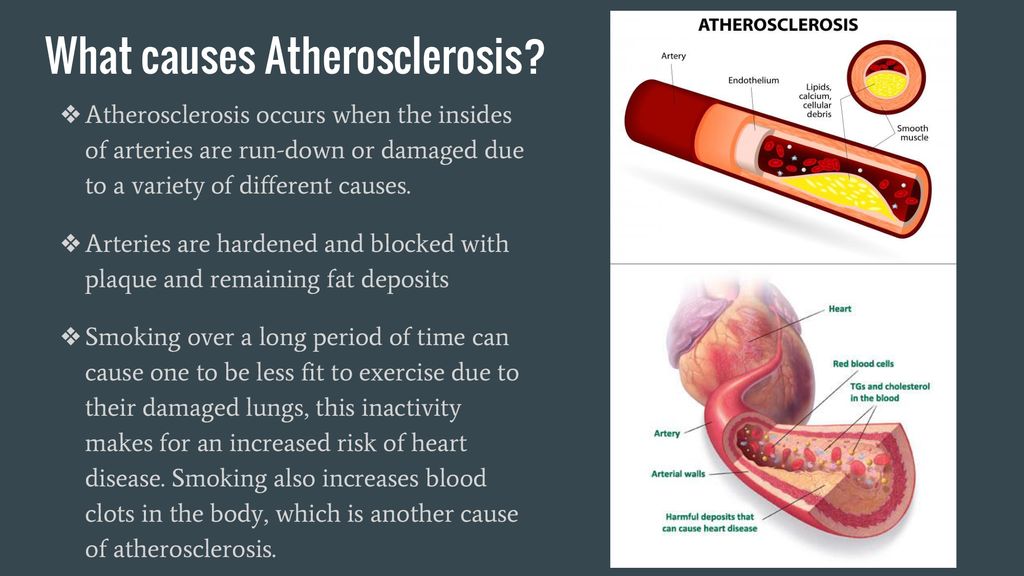 What causes Atherosclerosis?

❖ Atherosclerosis occurs when the insides of arteries are run-down or damaged due to a variety of different causes.

❖ Arteries are hardened and blocked with plaque and remaining fat deposits

❖ Smoking over a long period of time can cause one to be less fit to exercise due to their damaged lungs, this inactivity makes for an increased risk of heart disease. Smoking also increases blood clots in the body, which is another cause of atherosclerosis.

ATHEROSCLEROSIS

Artery

Endothelium

Lipids, calcium, cellular debris

Smooth muscle

Heart

Red blood cells

TGs and cholesterol in the blood

Artery

Arterial walls

Harmful deposits that can cause heart disease